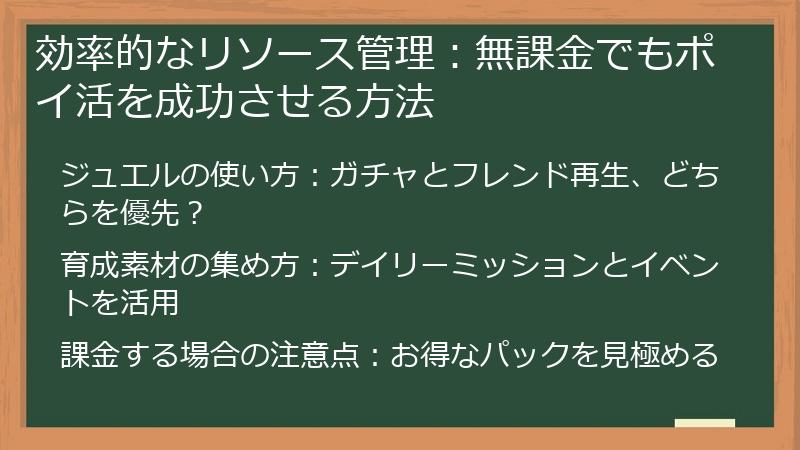 効率的なリソース管理：無課金でもポイ活を成功させる方法

ジュエルの使い方：ガチャとフレンド再生、どちらを優先？

育成素材の集め方：デイリーミッションとイベントを活用

課金する場合の注意点：お得なパックを見極める